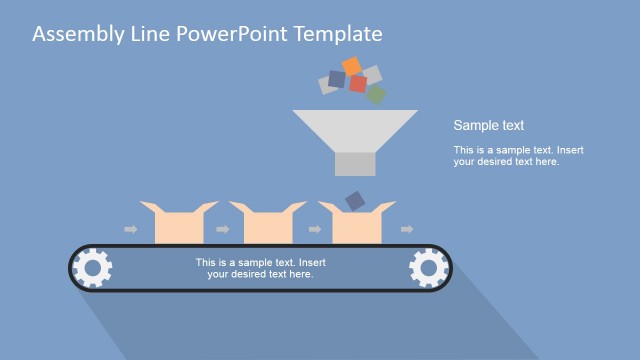 Assembly Line PowerPoint Template

Sample text

This is a sample text. Insert your desired text here.

This is a sample text. Insert your desired text here.